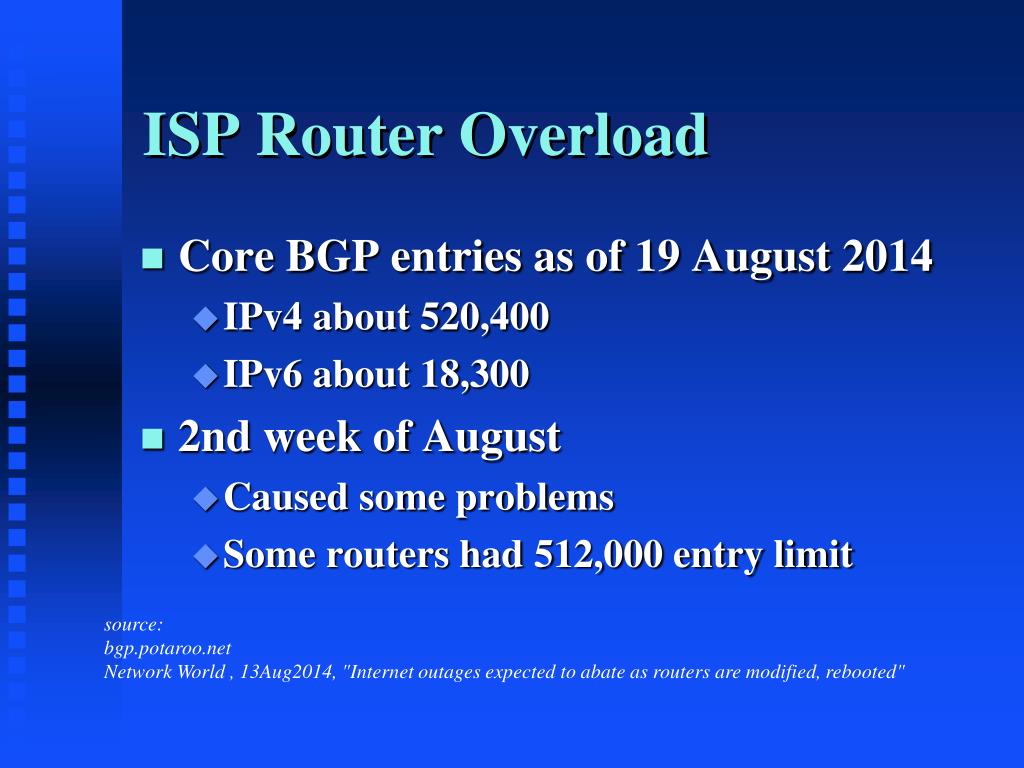 ISP Router Overload

Core BGP entries as of 19 August 2014
IPv4 about 520,400
IPv6 about 18,300

2nd week of August
Caused some problems
Some routers had 512,000 entry limit

source:
bgp.potaroo.net
Network World , 13Aug2014, "Internet outages expected to abate as routers are modified, rebooted"